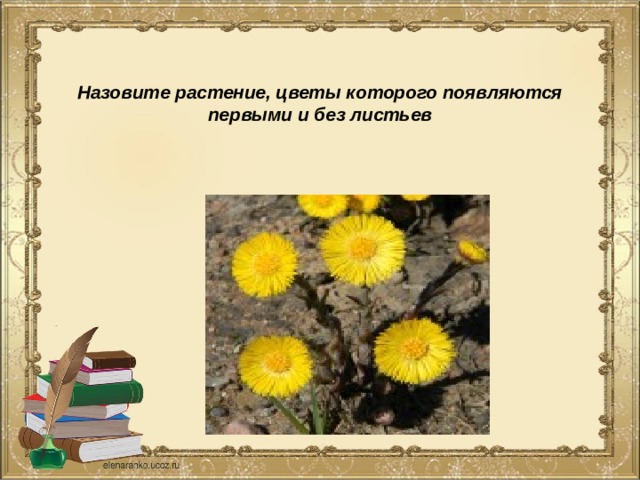 Назовите растение, цветы которого появляются первыми и без листьев

elenaranko.ucoz.ru